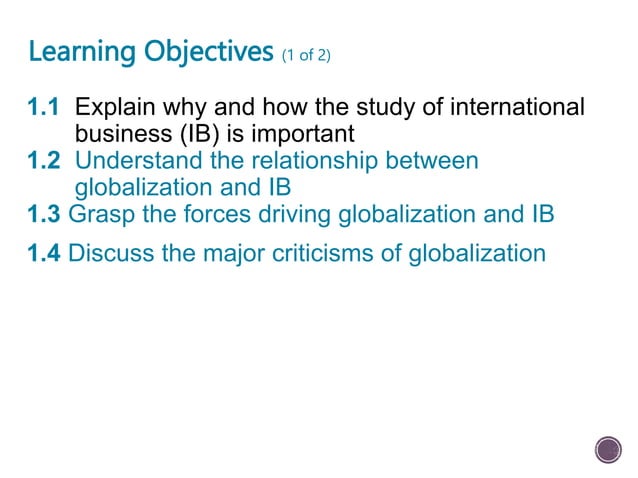 Learning Objectives (1 of 2)

1.1 Explain why and how the study of international business (IB) is important
1.2 Understand the relationship between globalization and IB
1.3 Grasp the forces driving globalization and IB
1.4 Discuss the major criticisms of globalization